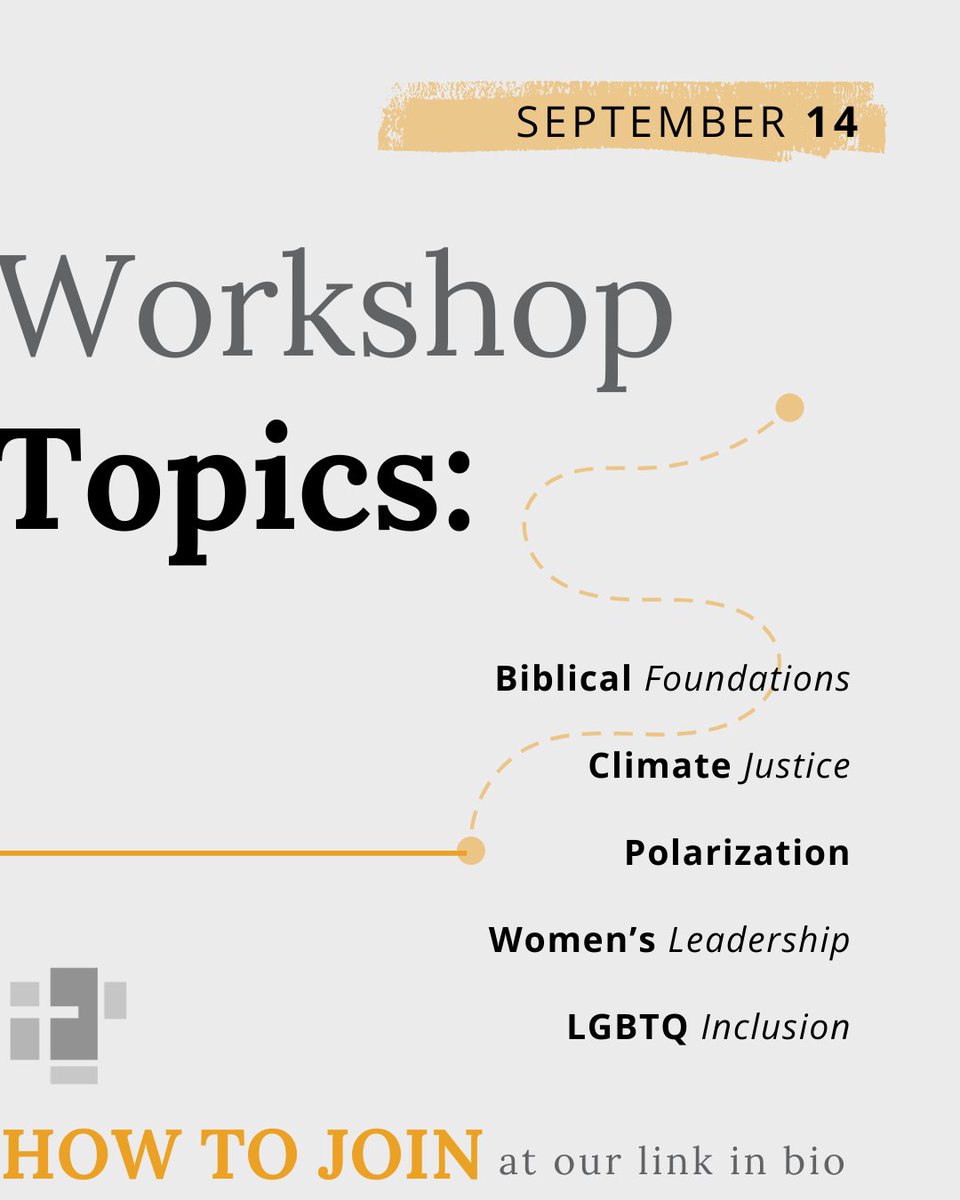 SEPTEMBER 14

Workshop Topics:

Biblical Foundations

Climate Justice

Polarization

Women's Leadership

LGBTQ Inclusion

HOW TO JOIN at our link in bio